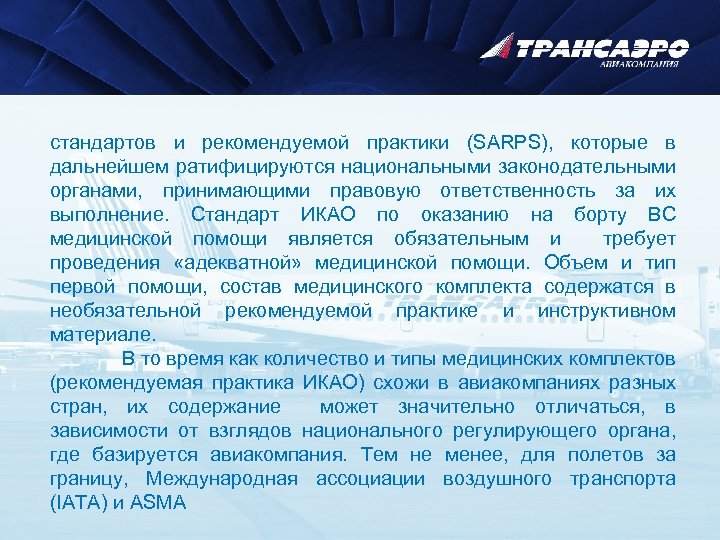 ТРАНСАЭРО
АВИАКОМПАНИЯ

стандартов и рекомендуемой практики (SARPS), которые в дальнейшем ратифицируются национальными законодательными органами, принимающими правовую ответственность за их выполнение. Стандарт ИКАО по оказанию на борту ВС медицинской помощи является обязательным и требует проведения «адекватной» медицинской помощи. Объем и тип первой помощи, состав медицинского комплекта содержатся в необязательной рекомендуемой практике и инструктивном материале.

В то время как количество и типы медицинских комплектов (рекомендуемая практика ИКАО) схожи в авиакомпаниях разных стран, их содержание может значительно отличаться, в зависимости от взглядов национального регулирующего органа, где базируется авиакомпания. Тем не менее, для полетов за границу, Международная ассоциации воздушного транспорта (IATA) и ASMA